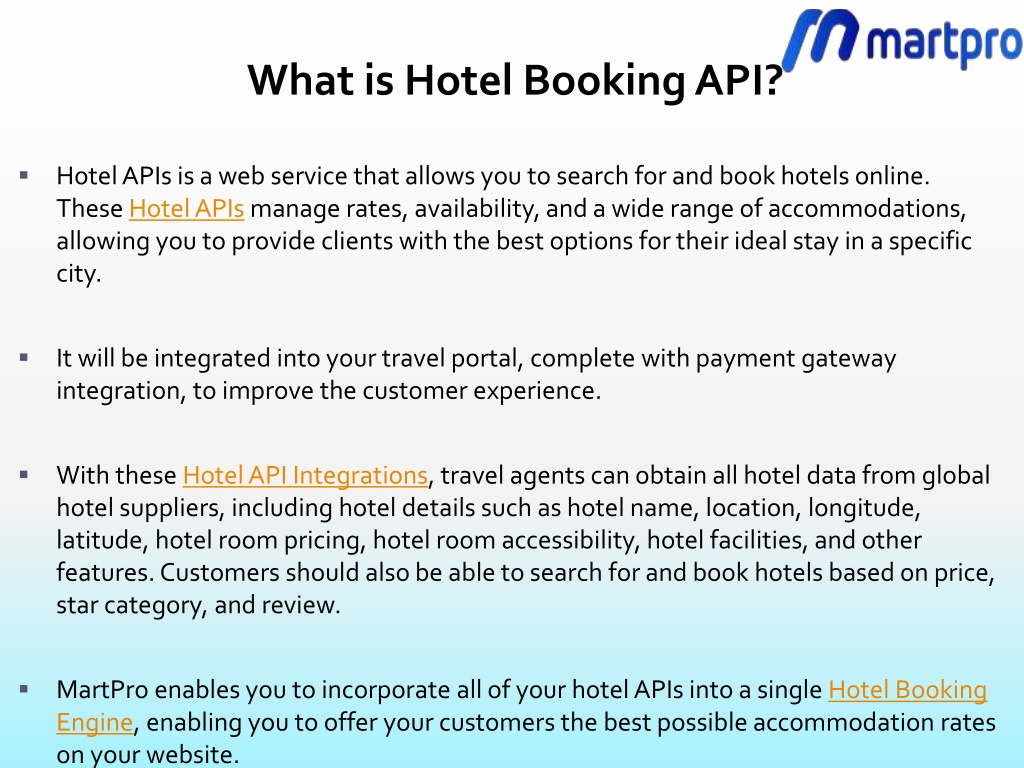 martpro

What is Hotel Booking API?

▪ Hotel APIs is a web service that allows you to search for and book hotels online. These Hotel APIs manage rates, availability, and a wide range of accommodations, allowing you to provide clients with the best options for their ideal stay in a specific city.

▪ It will be integrated into your travel portal, complete with payment gateway integration, to improve the customer experience.

▪ With these Hotel API Integrations, travel agents can obtain all hotel data from global hotel suppliers, including hotel details such as hotel name, location, longitude, latitude, hotel room pricing, hotel room accessibility, hotel facilities, and other features. Customers should also be able to search for and book hotels based on price, star category, and review.

▪ MartPro enables you to incorporate all of your hotel APIs into a single Hotel Booking Engine, enabling you to offer your customers the best possible accommodation rates on your website.